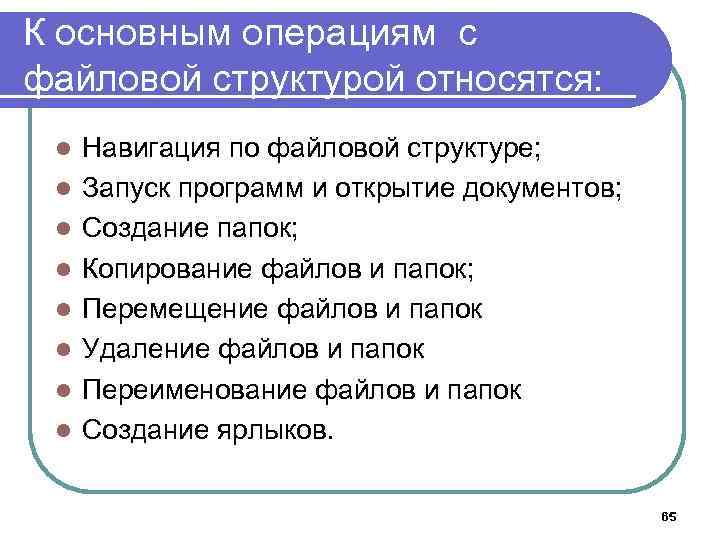 К основным операциям с файловой структурой относятся:

- Навигация по файловой структуре;
- Запуск программ и открытие документов;
- Создание папок;
- Копирование файлов и папок;
- Перемещение файлов и папок
- Удаление файлов и папок
- Переименование файлов и папок
- Создание ярлыков.

65